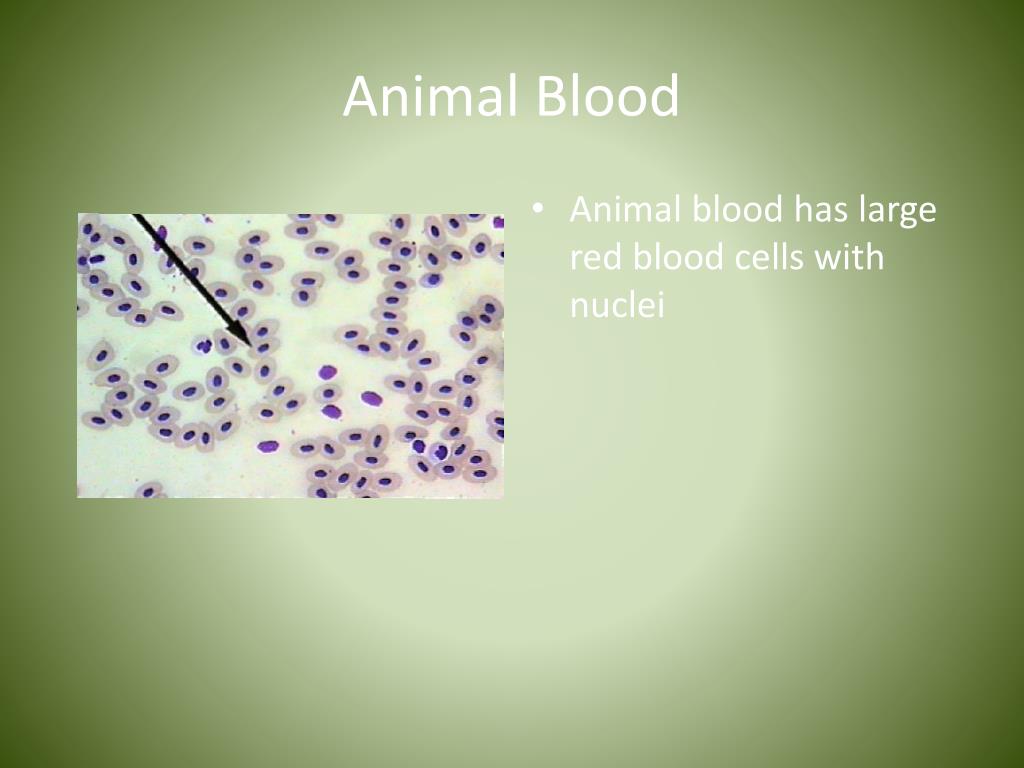 Animal Blood

• Animal blood has large red blood cells with nuclei